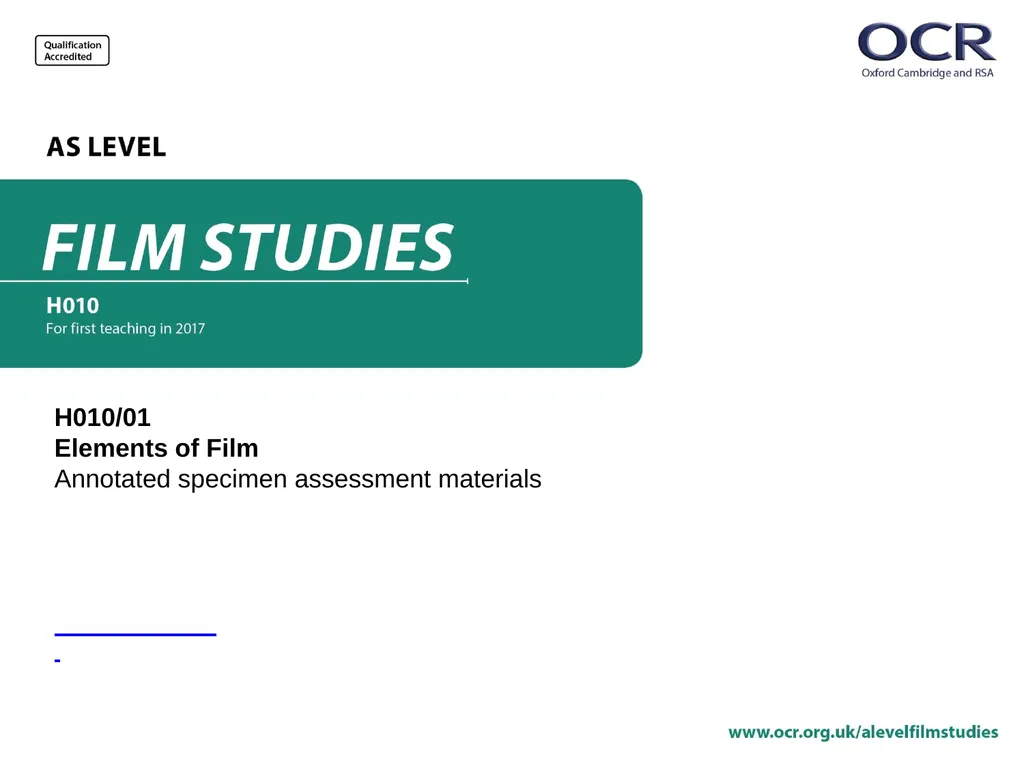 Qualification Accredited

OCR
Oxford Cambridge and RSA

AS LEVEL

FILM STUDIES

H010
For first teaching in 2017

H010/01
Elements of Film
Annotated specimen assessment materials

www.ocr.org.uk/alevelfilmstudies